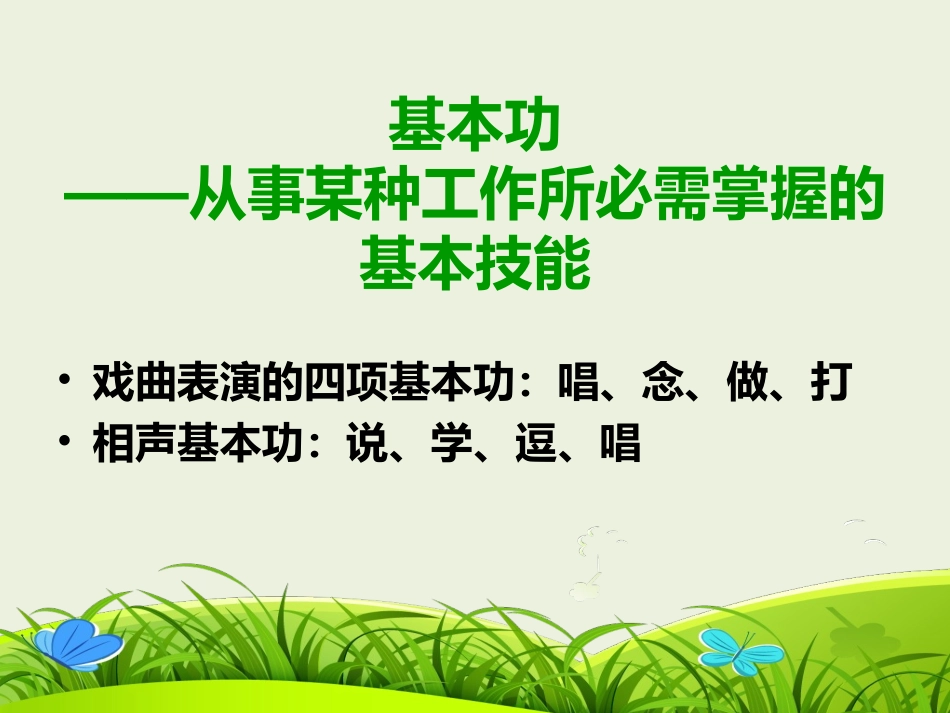 基本功
——从事某种工作所必需掌握的基本技能

• 戏曲表演的四项基本功：唱、念、做、打
• 相声基本功：说、学、逗、唱